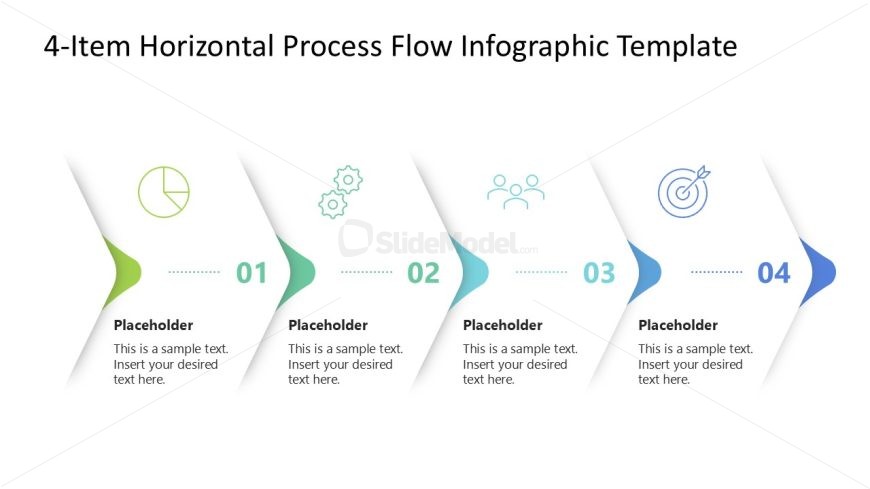 4-Item Horizontal Process Flow Infographic Template

SlideModel.com

01

Placeholder

This is a sample text. Insert your desired text here.

02

Placeholder

This is a sample text. Insert your desired text here.

03

Placeholder

This is a sample text. Insert your desired text here.

04

Placeholder

This is a sample text. Insert your desired text here.